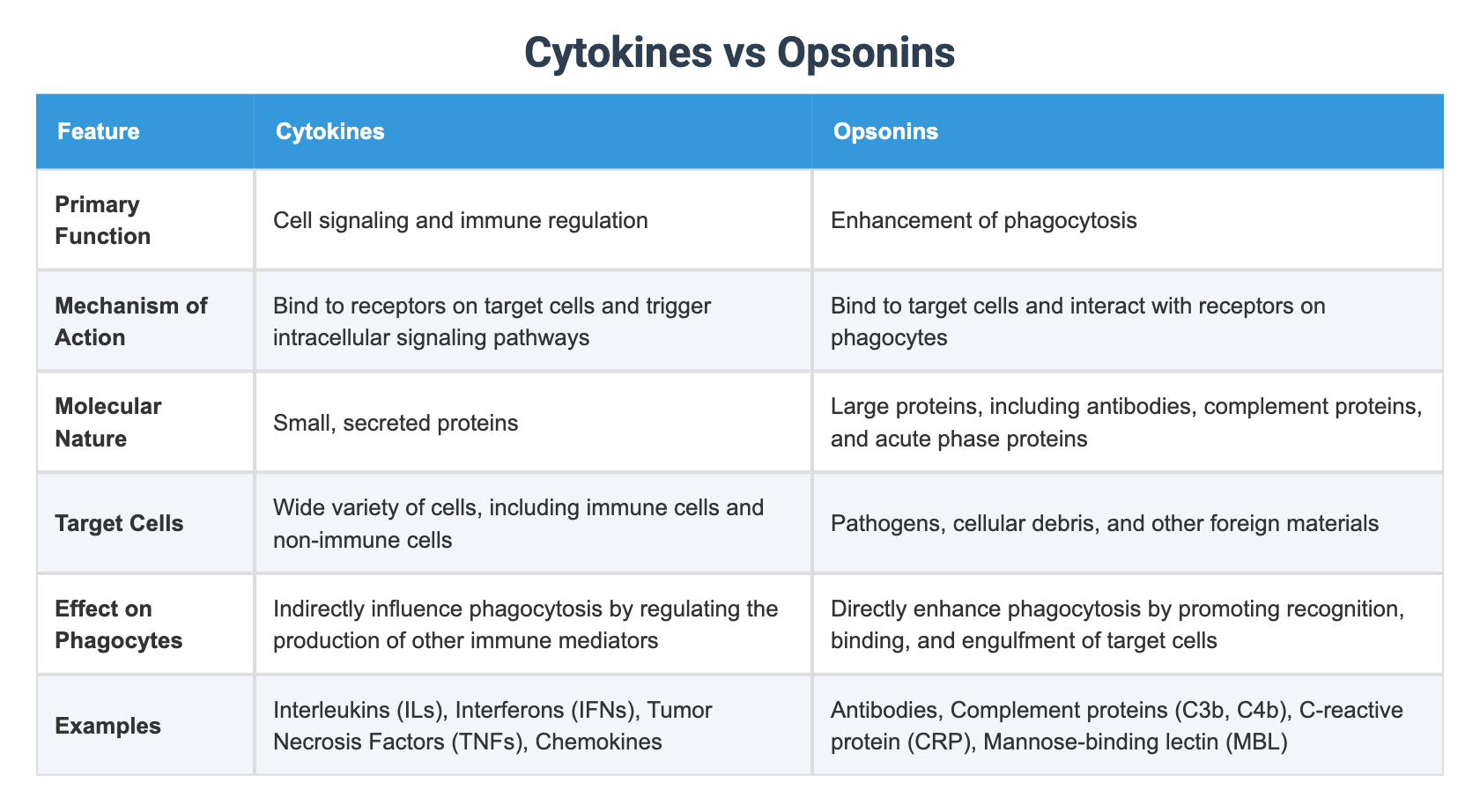 Cytokines vs Opsonins

| Feature | Cytokines | Opsonins |
|---|---|---|
| Primary Function | Cell signaling and immune regulation | Enhancement of phagocytosis |
| Mechanism of Action | Bind to receptors on target cells and trigger intracellular signaling pathways | Bind to target cells and interact with receptors on phagocytes |
| Molecular Nature | Small, secreted proteins | Large proteins, including antibodies, complement proteins, and acute phase proteins |
| Target Cells | Wide variety of cells, including immune cells and non-immune cells | Pathogens, cellular debris, and other foreign materials |
| Effect on Phagocytes | Indirectly influence phagocytosis by regulating the production of other immune mediators | Directly enhance phagocytosis by promoting recognition, binding, and engulfment of target cells |
| Examples | Interleukins (ILs), Interferons (IFNs), Tumor Necrosis Factors (TNFs), Chemokines | Antibodies, Complement proteins (C3b, C4b), C-reactive protein (CRP), Mannose-binding lectin (MBL) |